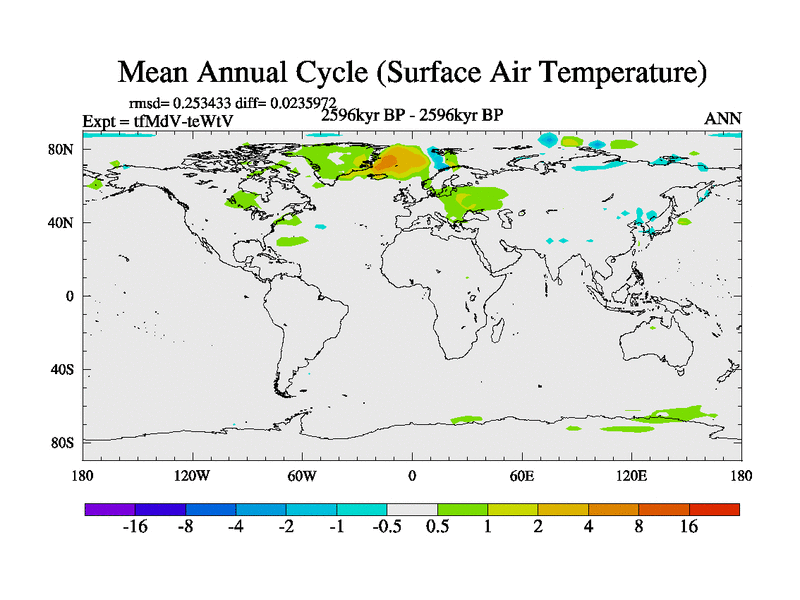 Mean Annual Cycle (Surface Air Temperature)

rmsd= 0.253433 diff= 0.0235972

Expt = tfMdV-teWtV

2596kyr BP - 2596kyr BP

ANN

80N
40N
0
40S
80S

180
120W
60W
0
60E
120E
180

-16
-8
-4
-2
-1
-0.5
0.5
1
2
4
8
16